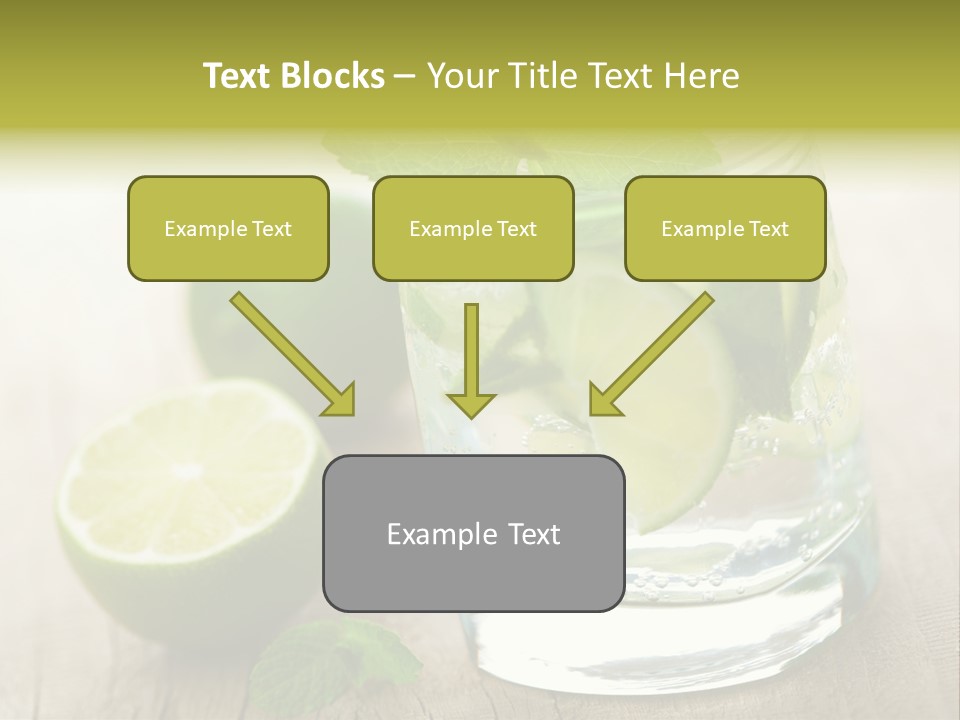 Text Blocks – Your Title Text Here

Example Text

Example Text

Example Text

Example Text